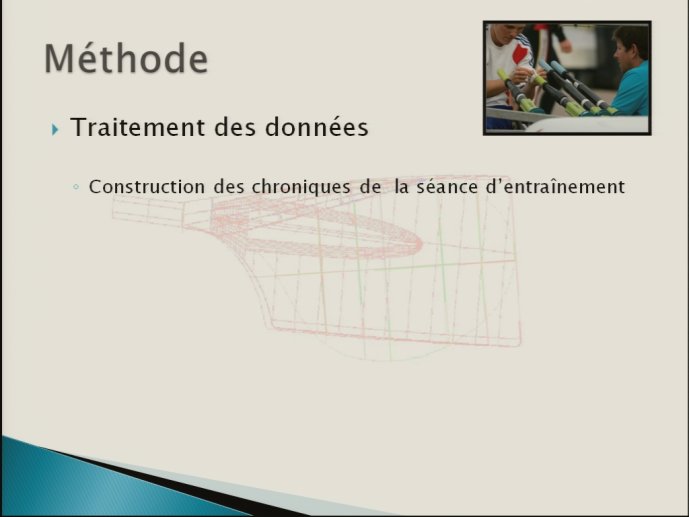 Méthode

Traitement des données

Construction des chroniques de la séance d'entraînement